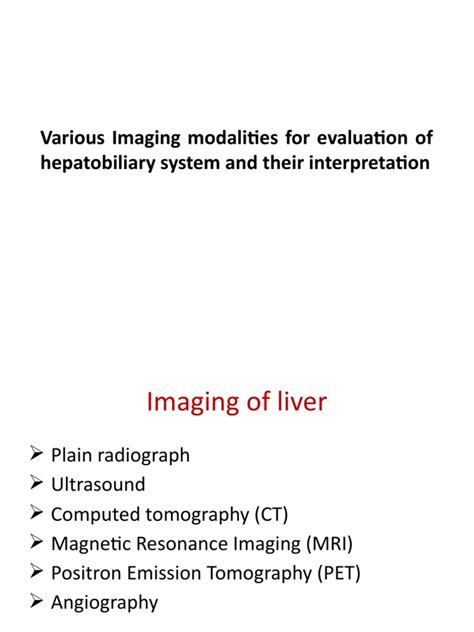 Various Imaging modalities for evaluation of hepatobiliary system and their interpretation

Imaging of liver

➢ Plain radiograph
➢ Ultrasound
➢ Computed tomography (CT)
➢ Magnetic Resonance Imaging (MRI)
➢ Positron Emission Tomography (PET)
➢ Angiography